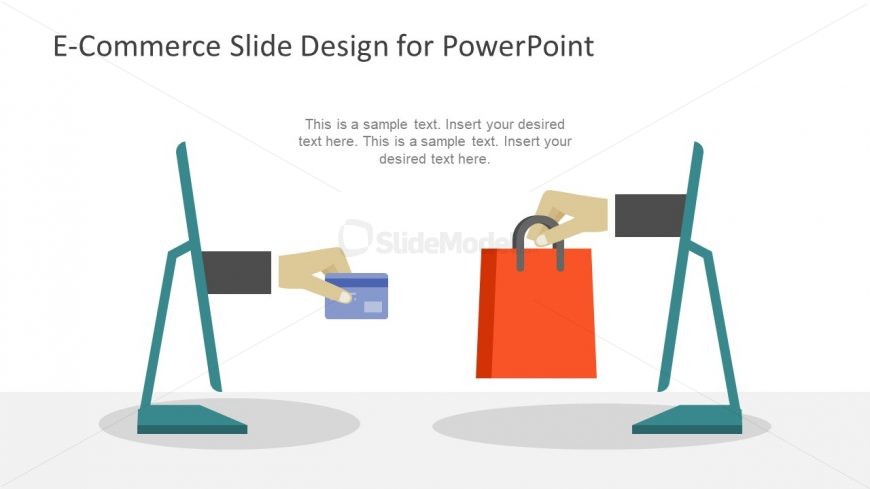 E-Commerce Slide Design for PowerPoint

This is a sample text. Insert your desired text here. This is a sample text. Insert your desired text here.

SlideModel